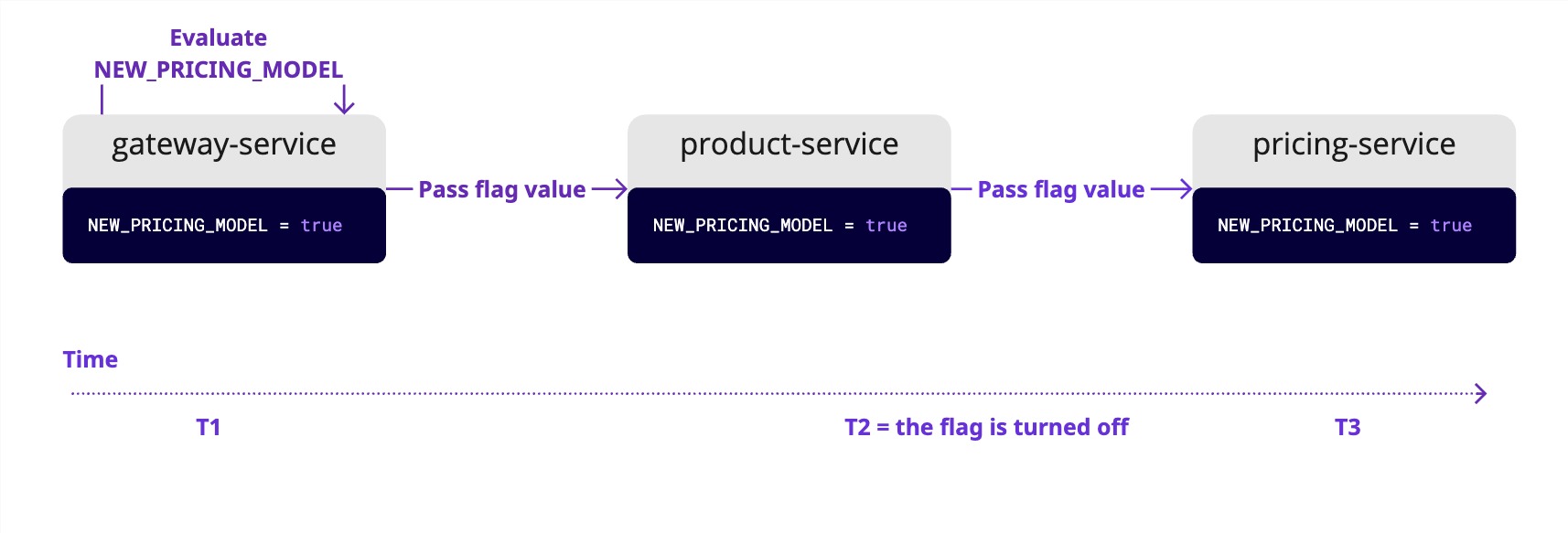 Evaluate
NEW_PRICING_MODEL

gateway-service

NEW_PRICING_MODEL = true

Pass flag value

product-service

NEW_PRICING_MODEL = true

Pass flag value

pricing-service

NEW_PRICING_MODEL = true

Time

T1

T2 = the flag is turned off

T3